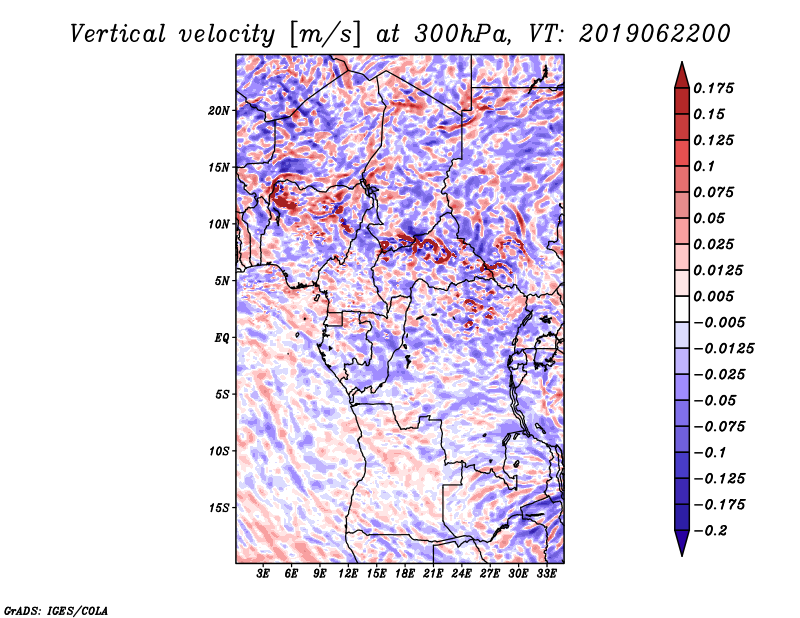 Vertical velocity [m/s] at 300hPa, VT: 2019062200

20N
15N
10N
5N
EQ
5S
10S
15S

3E 6E 9E 12E 15E 18E 21E 24E 27E 30E 33E

0.175
0.15
0.125
0.1
0.075
0.05
0.025
0.0125
0.005
−0.005
−0.0125
−0.025
−0.05
−0.075
−0.1
−0.125
−0.175
−0.2

GrADS: IGES/COLA